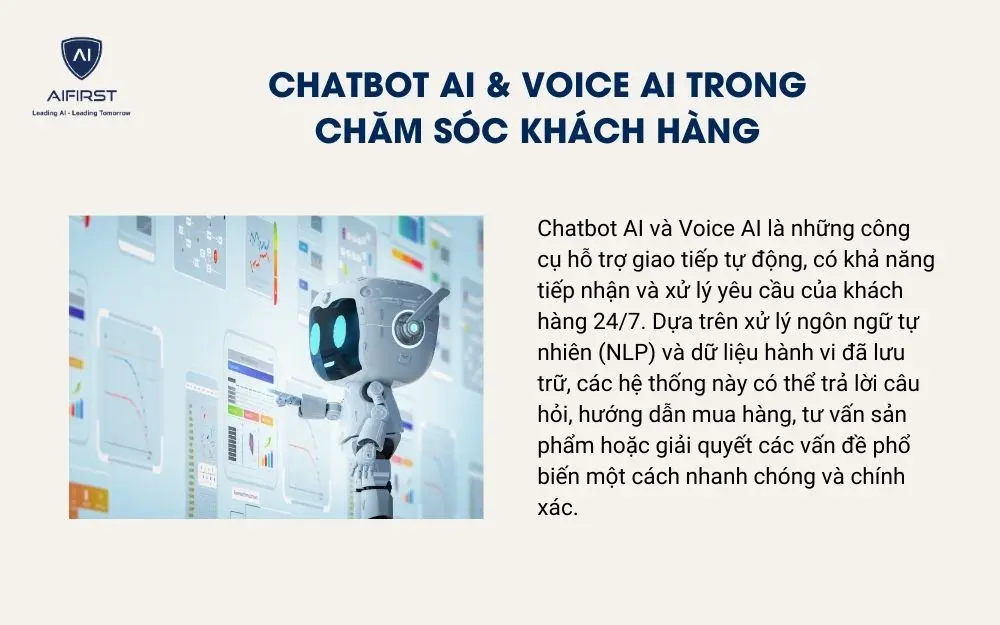 AI
AIFIRST
Leading AI - Leading Tomorrow

CHATBOT AI & VOICE AI TRONG CHĂM SÓC KHÁCH HÀNG

Chatbot AI và Voice AI là những công cụ hỗ trợ giao tiếp tự động, có khả năng tiếp nhận và xử lý yêu cầu của khách hàng 24/7. Dựa trên xử lý ngôn ngữ tự nhiên (NLP) và dữ liệu hành vi đã lưu trữ, các hệ thống này có thể trả lời câu hỏi, hướng dẫn mua hàng, tư vấn sản phẩm hoặc giải quyết các vấn đề phổ biến một cách nhanh chóng và chính xác.